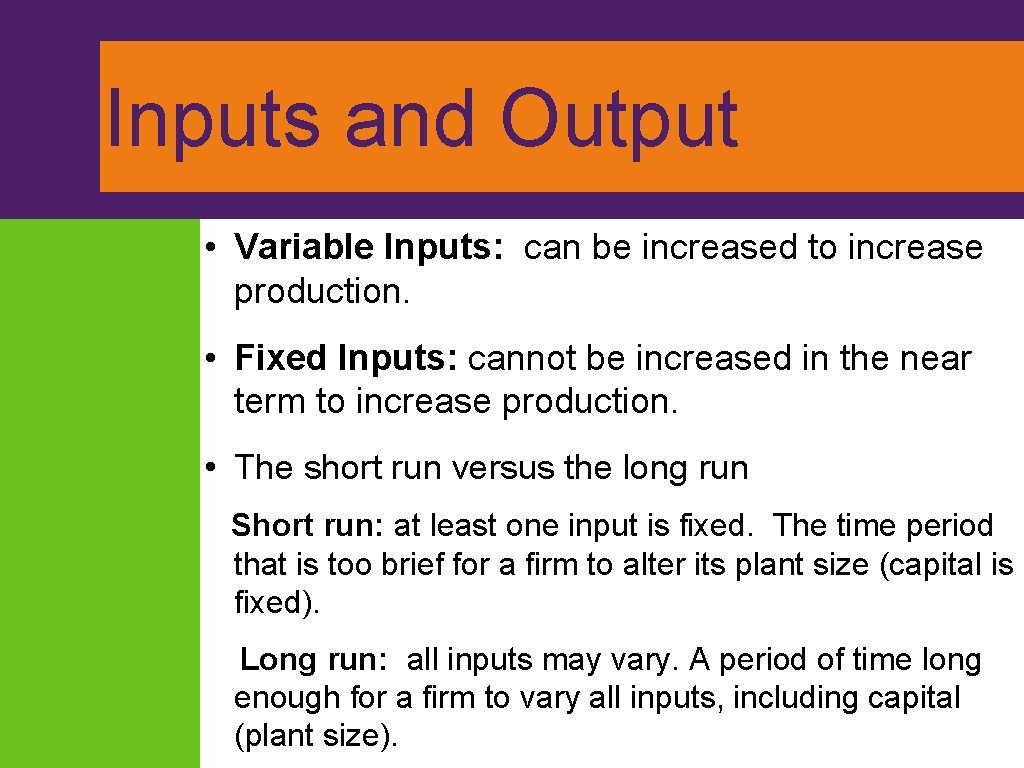 Inputs and Output

• Variable Inputs: can be increased to increase production.

• Fixed Inputs: cannot be increased in the near term to increase production.

• The short run versus the long run

Short run: at least one input is fixed. The time period that is too brief for a firm to alter its plant size (capital is fixed).

Long run: all inputs may vary. A period of time long enough for a firm to vary all inputs, including capital (plant size).